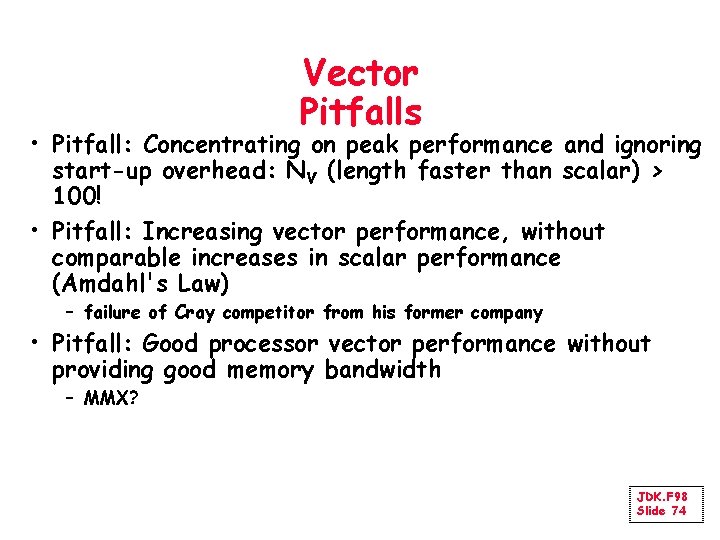 Vector Pitfalls

• Pitfall: Concentrating on peak performance and ignoring start-up overhead: $N_V$ (length faster than scalar) > 100!

• Pitfall: Increasing vector performance, without comparable increases in scalar performance (Amdahl's Law)

– failure of Cray competitor from his former company

• Pitfall: Good processor vector performance without providing good memory bandwidth

– MMX?

JDK.F98
Slide 74